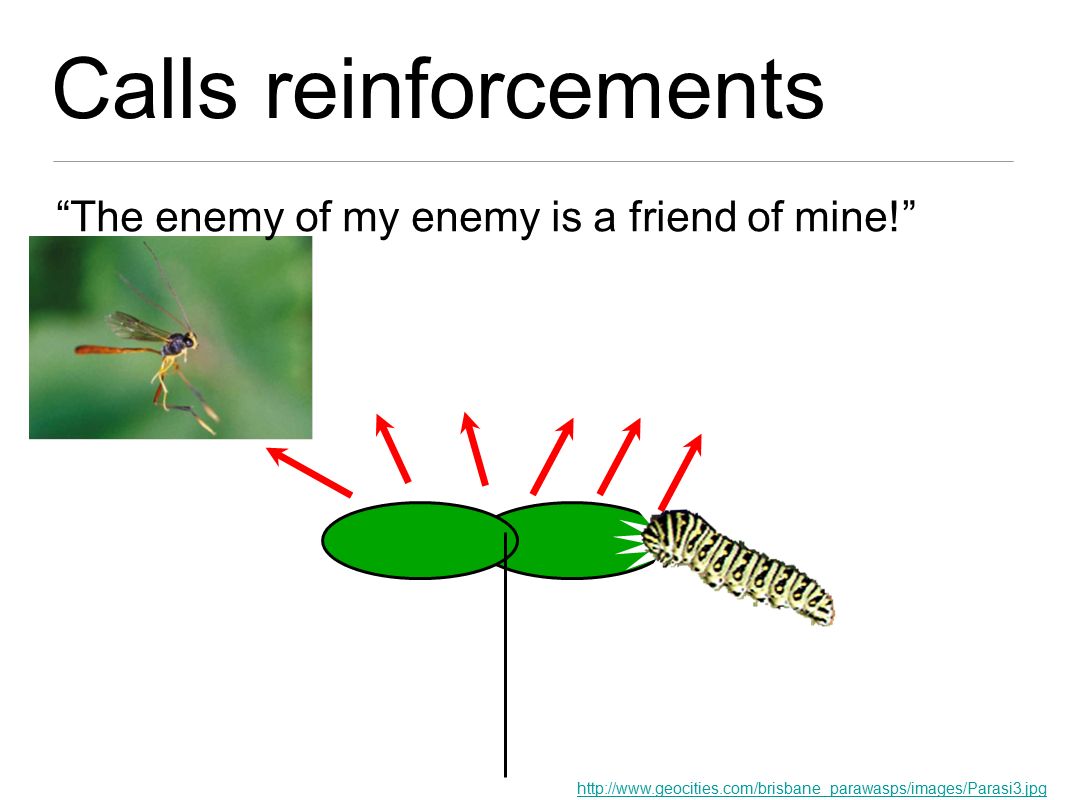 Calls reinforcements

“The enemy of my enemy is a friend of mine!”

http://www.geocities.com/brisbane_parawasps/images/Parasi3.jpg